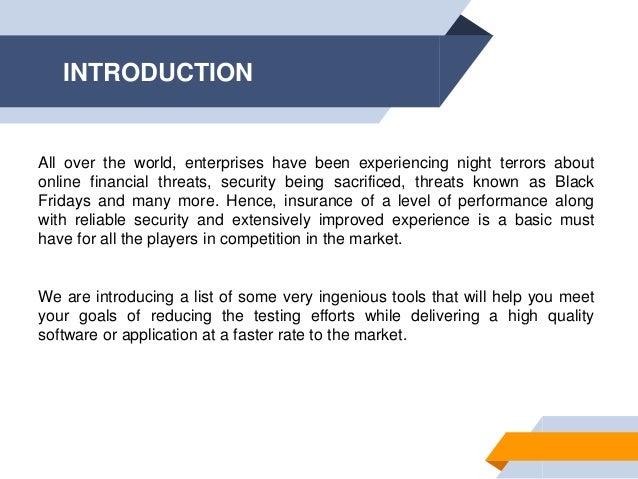 INTRODUCTION

All over the world, enterprises have been experiencing night terrors about online financial threats, security being sacrificed, threats known as Black Fridays and many more. Hence, insurance of a level of performance along with reliable security and extensively improved experience is a basic must have for all the players in competition in the market.

We are introducing a list of some very ingenious tools that will help you meet your goals of reducing the testing efforts while delivering a high quality software or application at a faster rate to the market.